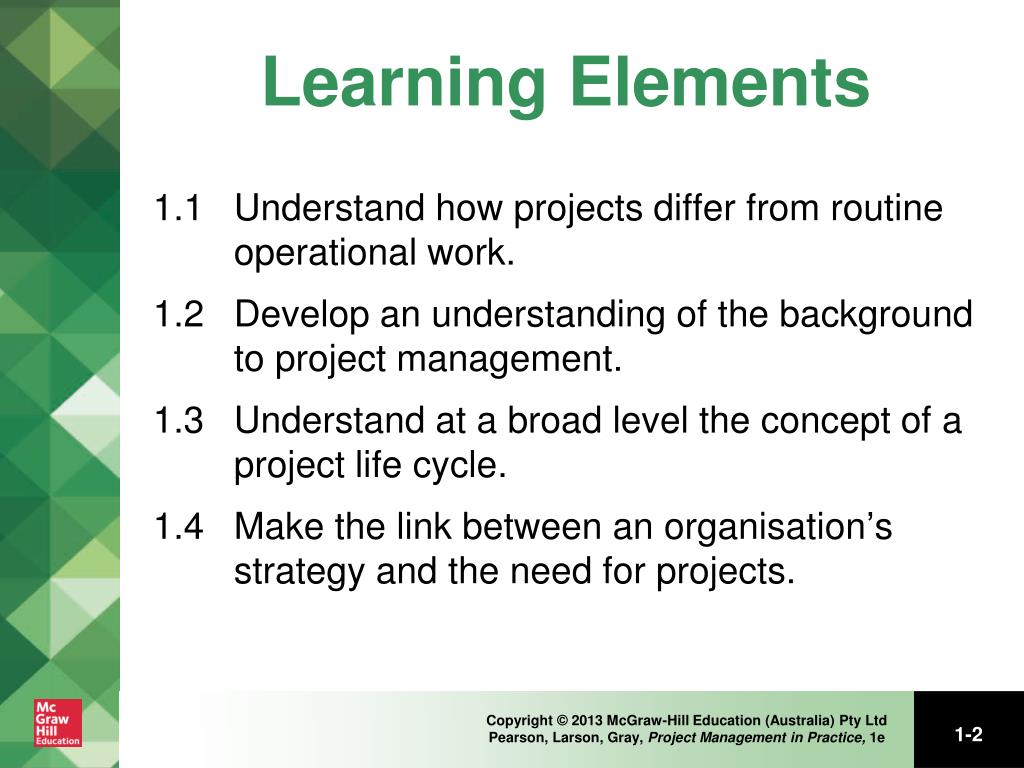 Learning Elements

1.1 Understand how projects differ from routine operational work.

1.2 Develop an understanding of the background to project management.

1.3 Understand at a broad level the concept of a project life cycle.

1.4 Make the link between an organisation's strategy and the need for projects.

Mc Graw Hill Education

Copyright © 2013 McGraw-Hill Education (Australia) Pty Ltd
Pearson, Larson, Gray, Project Management in Practice, 1e

1-2